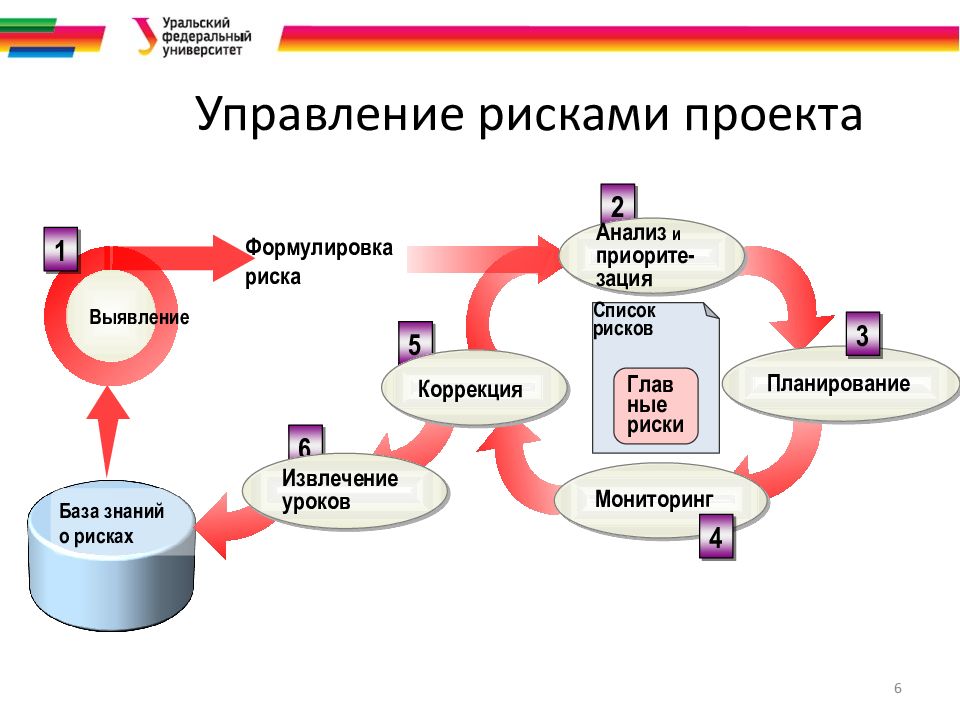 Уральский федеральный университет

Управление рисками проекта

1
Выявление

Формулировка риска

2
Анализ и приорите-зация

Список рисков

Глав ные риски

3
Планирование

4
Мониторинг

5
Коррекция

6
Извлечение уроков

База знаний о рисках

6